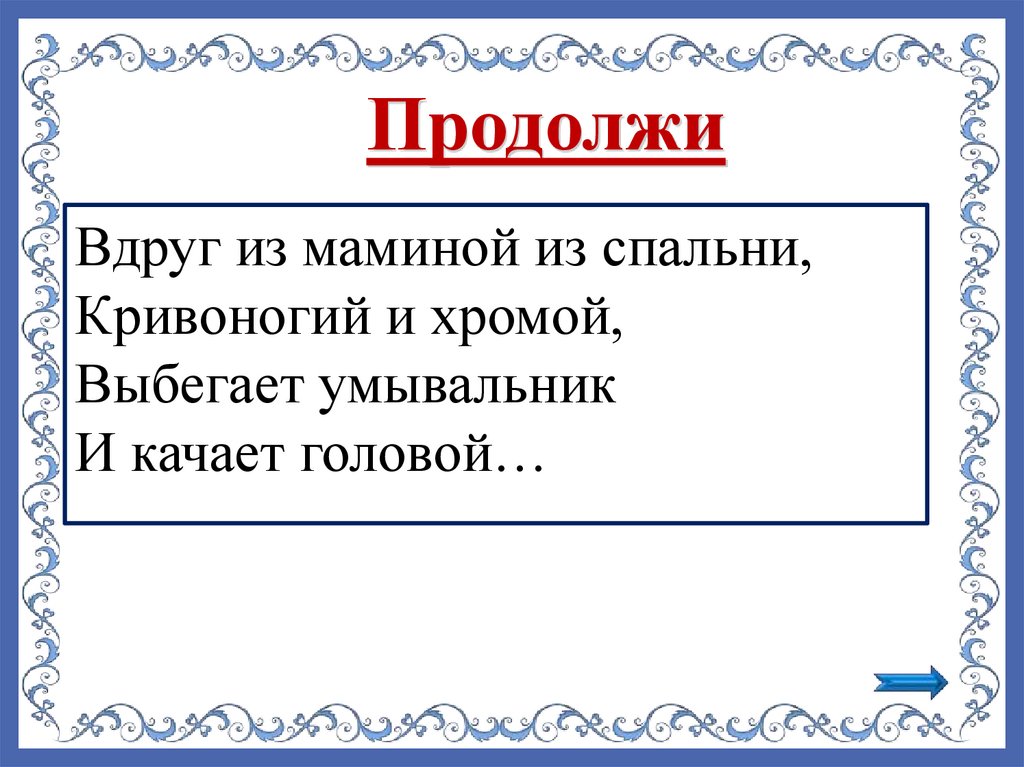 Продолжи

Вдруг из маминой из спальни,
Кривоногий и хромой,
Выбегает умывальник
И качает головой…